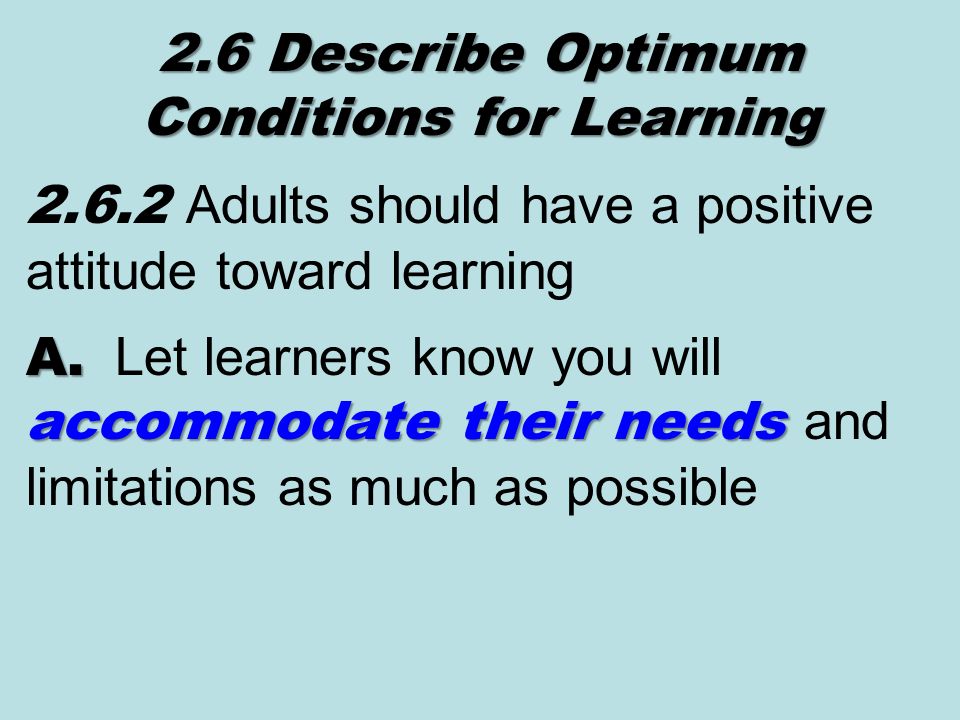 2.6 Describe Optimum Conditions for Learning

2.6.2 Adults should have a positive attitude toward learning

A. Let learners know you will accommodate their needs and limitations as much as possible